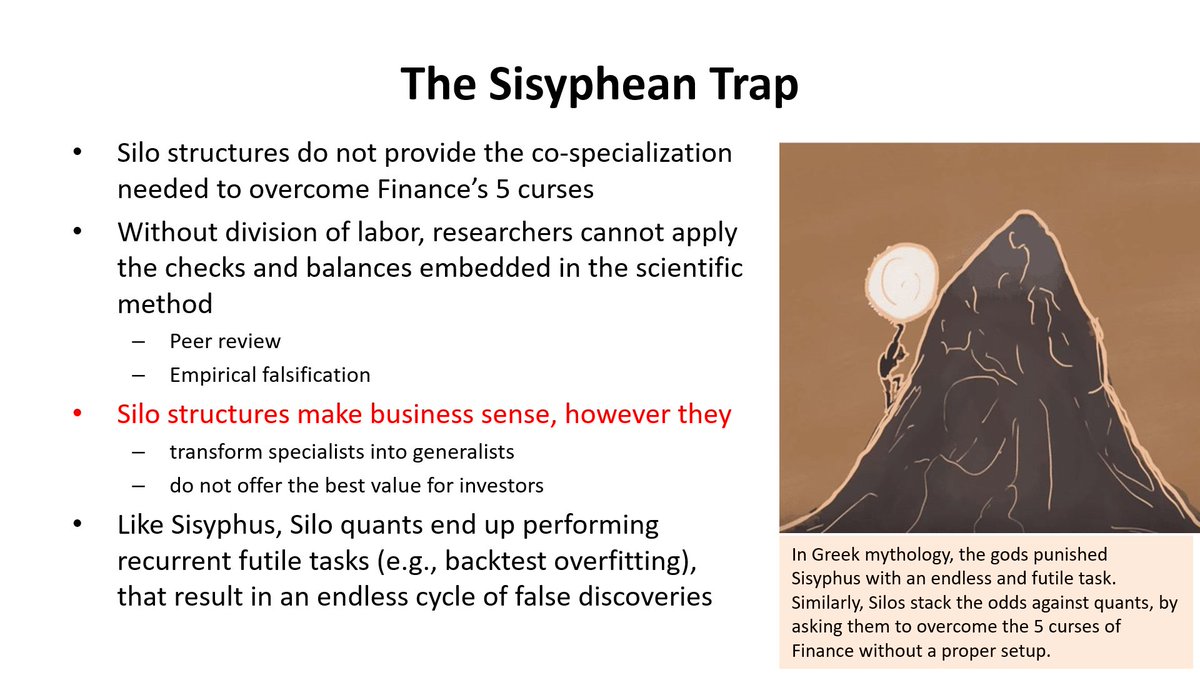 The Sisyphean Trap

• Silo structures do not provide the co-specialization needed to overcome Finance's 5 curses
• Without division of labor, researchers cannot apply the checks and balances embedded in the scientific method
– Peer review
– Empirical falsification
• Silo structures make business sense, however they
– transform specialists into generalists
– do not offer the best value for investors
• Like Sisyphus, Silo quants end up performing recurrent futile tasks (e.g., backtest overfitting), that result in an endless cycle of false discoveries

In Greek mythology, the gods punished Sisyphus with an endless and futile task. Similarly, Silos stack the odds against quants, by asking them to overcome the 5 curses of Finance without a proper setup.